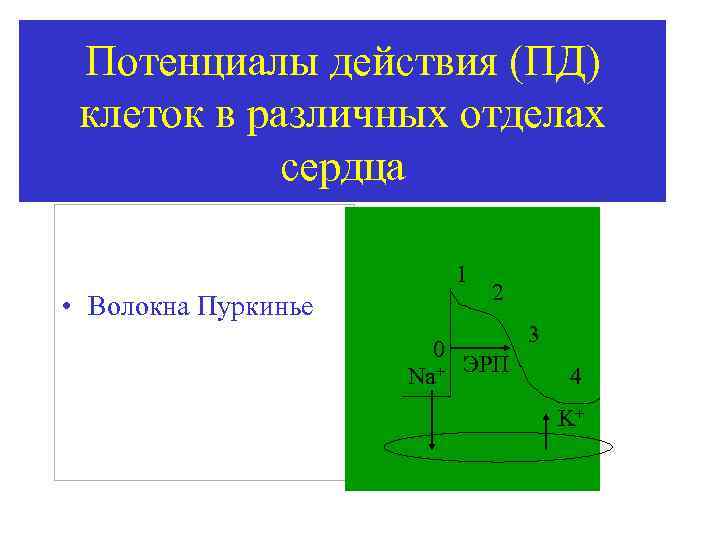 Потенциалы действия (ПД) клеток в различных отделах сердца

• Волокна Пуркинье

1
2
3
0
ЭРП
$Na^+$
4
$K^+$